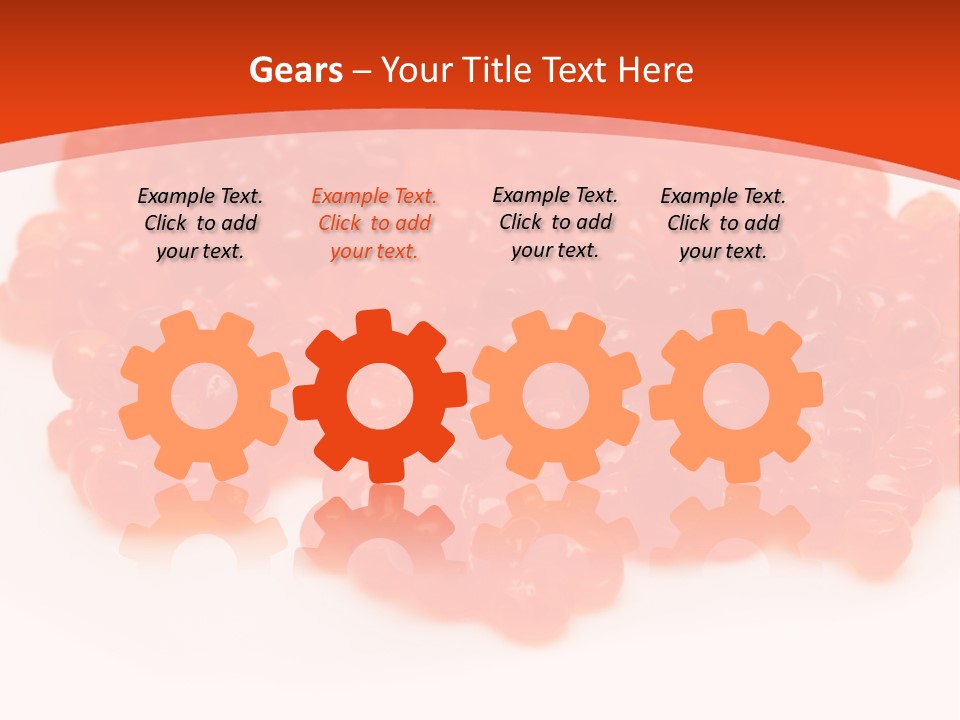 Gears – Your Title Text Here

Example Text. Click to add your text.

Example Text. Click to add your text.

Example Text. Click to add your text.

Example Text. Click to add your text.